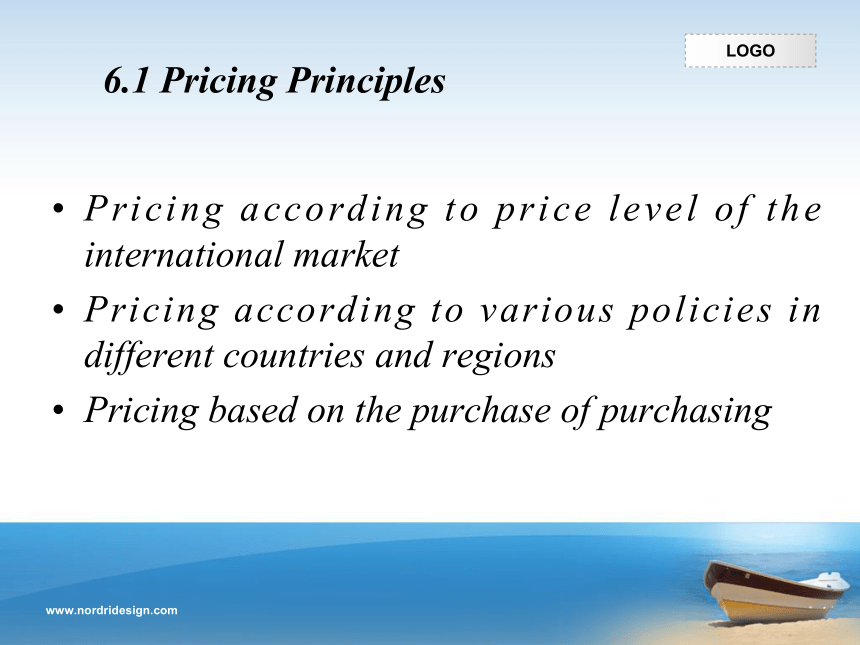 LOGO

6.1 Pricing Principles

• Pricing according to price level of the international market
• Pricing according to various policies in different countries and regions
• Pricing based on the purchase of purchasing

www.nordridesign.com